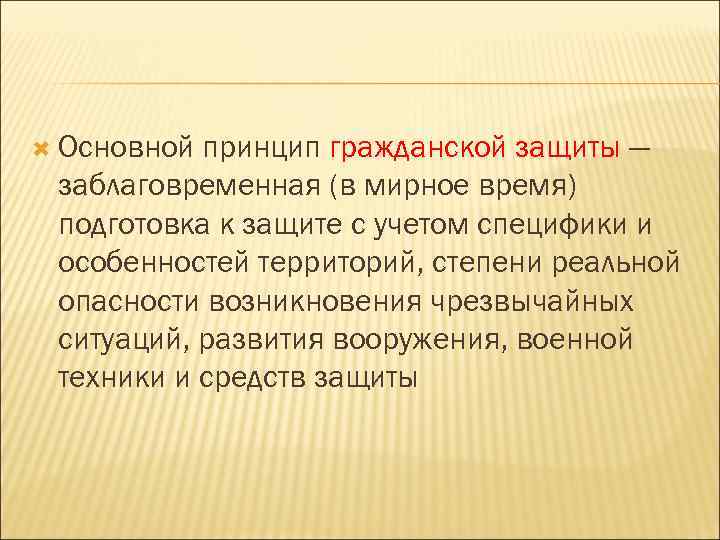 Основной принцип гражданской защиты — заблаговременная (в мирное время) подготовка к защите с учетом специфики и особенностей территорий, степени реальной опасности возникновения чрезвычайных ситуаций, развития вооружения, военной техники и средств защиты